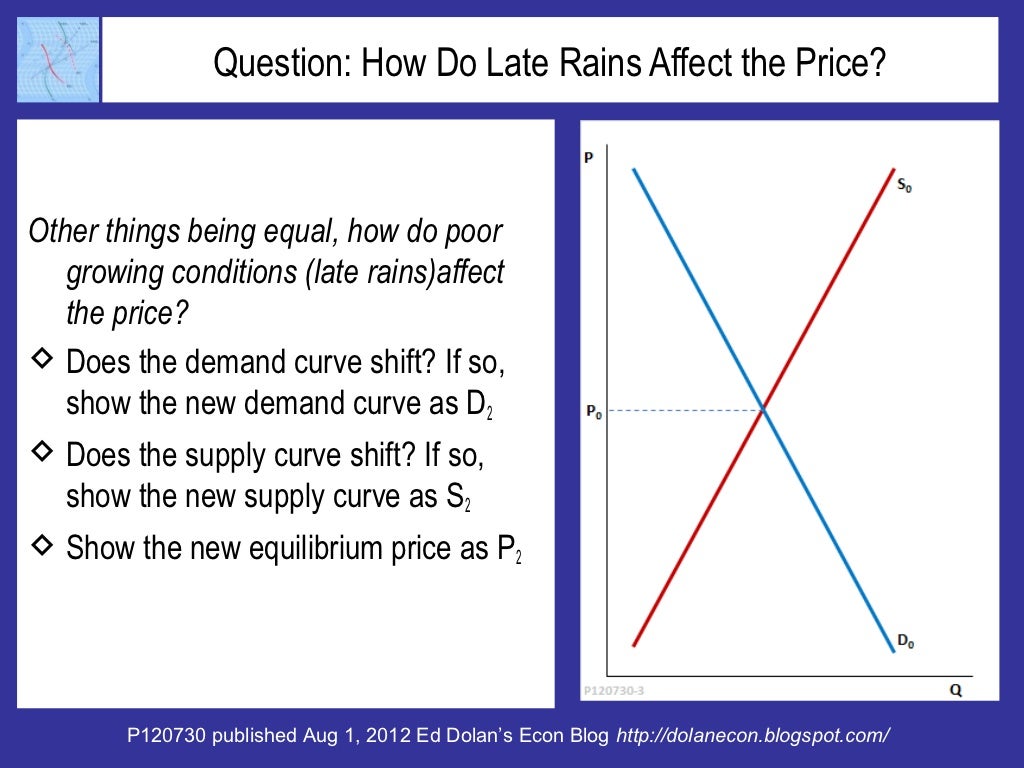 Question: How Do Late Rains Affect the Price?

Other things being equal, how do poor growing conditions (late rains)affect the price?

◇ Does the demand curve shift? If so, show the new demand curve as $D_2$

◇ Does the supply curve shift? If so, show the new supply curve as $S_2$

◇ Show the new equilibrium price as $P_2$

P

$S_0$

$P_0$

$D_0$

P120730-3

Q

P120730 published Aug 1, 2012 Ed Dolan's Econ Blog http://dolanecon.blogspot.com/